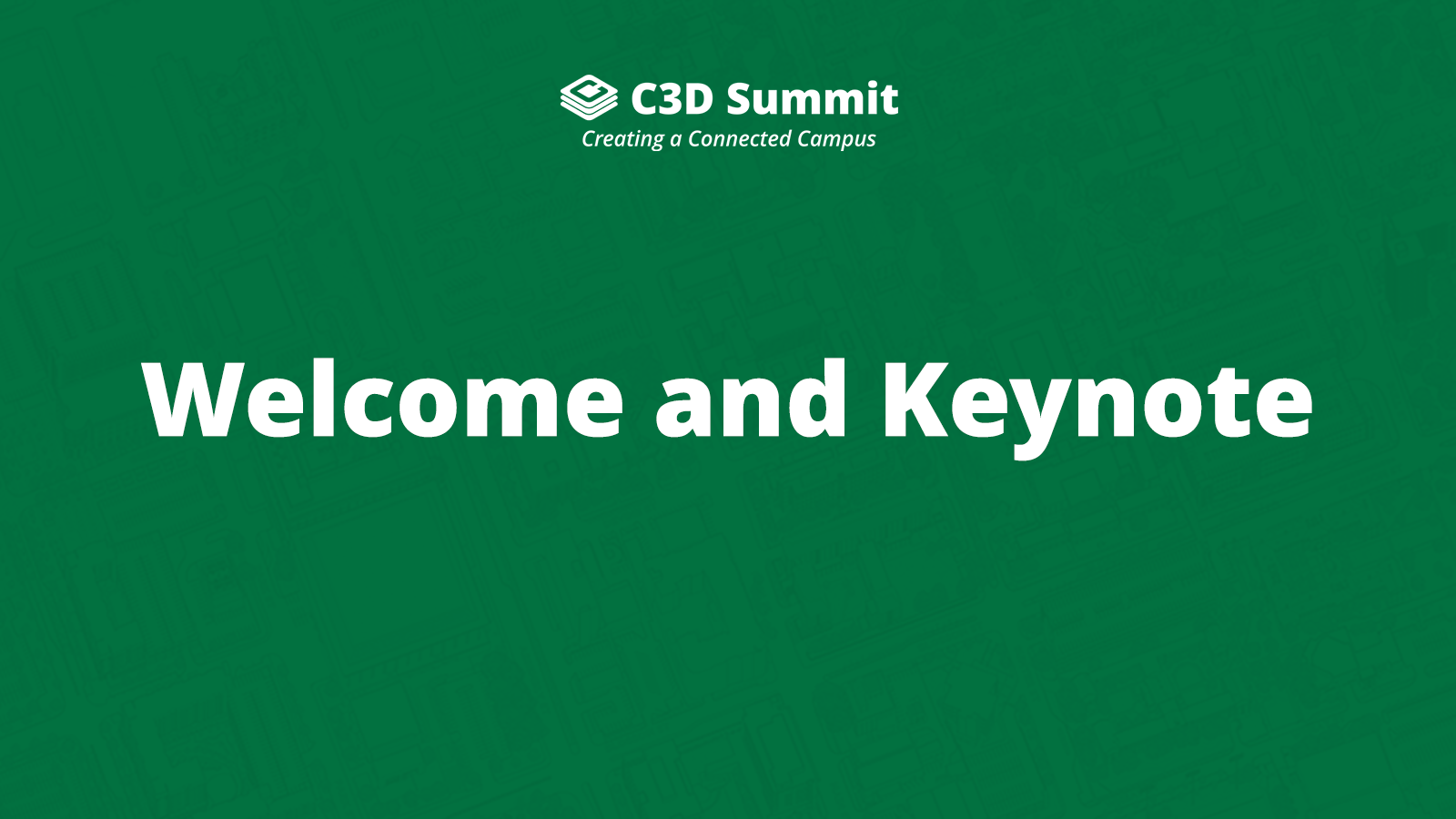 C3D Summit
Creating a Connected Campus

Welcome and Keynote